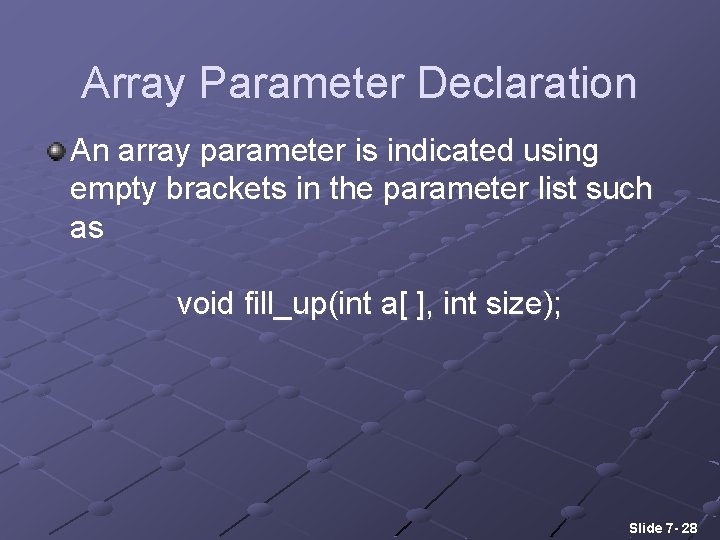 Array Parameter Declaration

An array parameter is indicated using empty brackets in the parameter list such as

void fill_up(int a[ ], int size);

Slide 7- 28